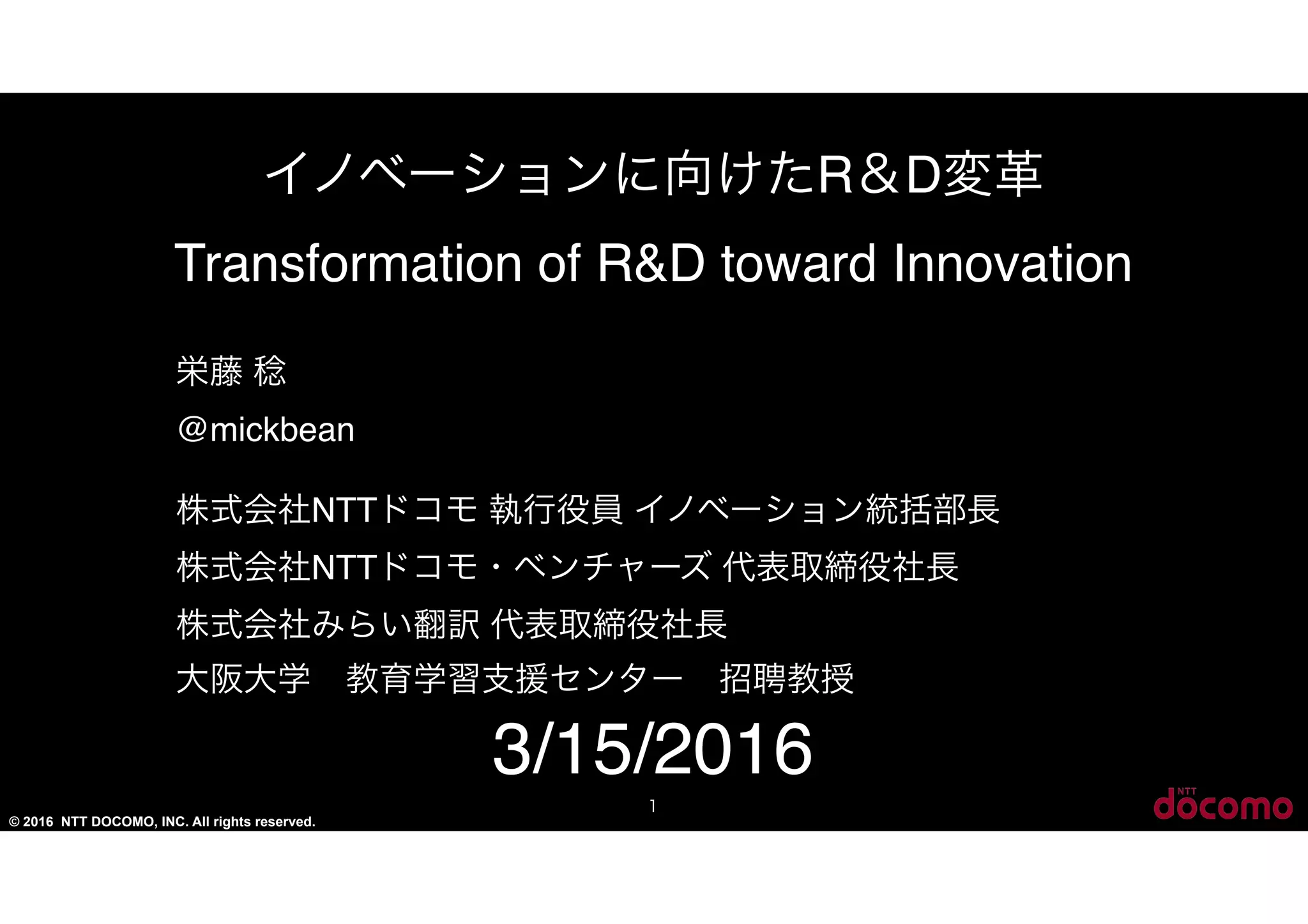 イノベーションに向けたR＆D変革

Transformation of R&D toward Innovation

栄藤 稔

@mickbean

株式会社NTTドコモ 執行役員 イノベーション統括部長

株式会社NTTドコモ・ベンチャーズ 代表取締役社長

株式会社みらい翻訳 代表取締役社長

大阪大学　教育学習支援センター　招聘教授

3/15/2016

1

© 2016 NTT DOCOMO, INC. All rights reserved.

NTT docomo